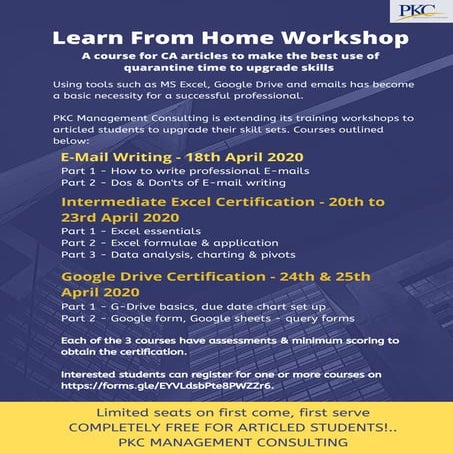 PKC

Learn From Home Workshop

A course for CA articles to make the best use of quarantine time to upgrade skills

Using tools such as MS Excel, Google Drive and emails has become a basic necessity for a successful professional.

PKC Management Consulting is extending its training workshops to articled students to upgrade their skill sets. Courses outlined below:

E-Mail Writing - 18th April 2020

Part 1 - How to write professional E-mails
Part 2 - Dos & Don'ts of E-mail writing

Intermediate Excel Certification - 20th to 23rd April 2020

Part 1 - Excel essentials
Part 2 - Excel formulae & application
Part 3 - Data analysis, charting & pivots

Google Drive Certification - 24th & 25th April 2020

Part 1 - G-Drive basics, due date chart set up
Part 2 - Google form, Google sheets - query forms

Each of the 3 courses have assessments & minimum scoring to obtain the certification.

Interested students can register for one or more courses on https://forms.gle/EYVLdsbPte8PWZZr6.

Limited seats on first come, first serve
COMPLETELY FREE FOR ARTICLED STUDENTS!..
PKC MANAGEMENT CONSULTING